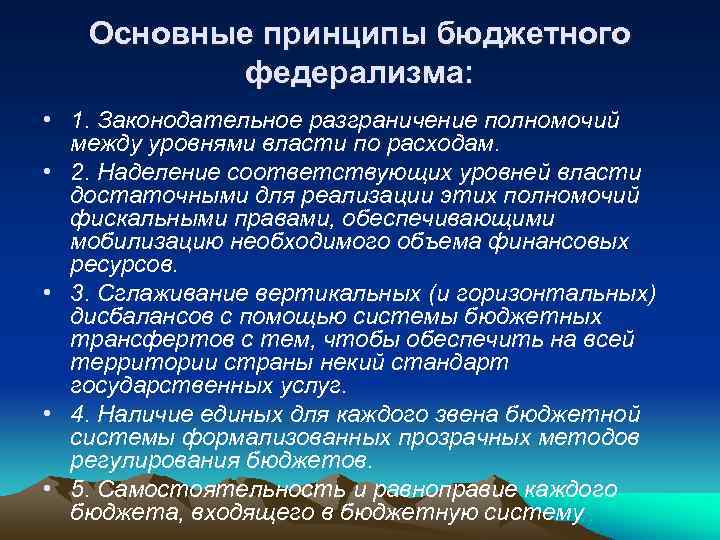 Основные принципы бюджетного федерализма:

• 1. Законодательное разграничение полномочий между уровнями власти по расходам.
• 2. Наделение соответствующих уровней власти достаточными для реализации этих полномочий фискальными правами, обеспечивающими мобилизацию необходимого объема финансовых ресурсов.
• 3. Сглаживание вертикальных (и горизонтальных) дисбалансов с помощью системы бюджетных трансфертов с тем, чтобы обеспечить на всей территории страны некий стандарт государственных услуг.
• 4. Наличие единых для каждого звена бюджетной системы формализованных прозрачных методов регулирования бюджетов.
• 5. Самостоятельность и равноправие каждого бюджета, входящего в бюджетную систему